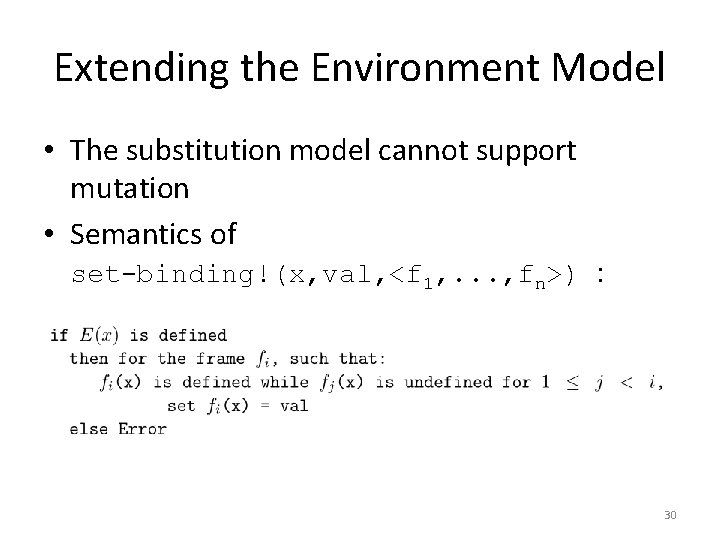 Extending the Environment Model

• The substitution model cannot support mutation

• Semantics of set-binding!(x,val,<$f_1$,...,$f_n$>) :

if $E(x)$ is defined
then for the frame $f_i$, such that:
$f_i$(x) is defined while $f_j$(x) is undefined for $1 \leq j < i$,
set $f_i$(x) = val
else Error

30